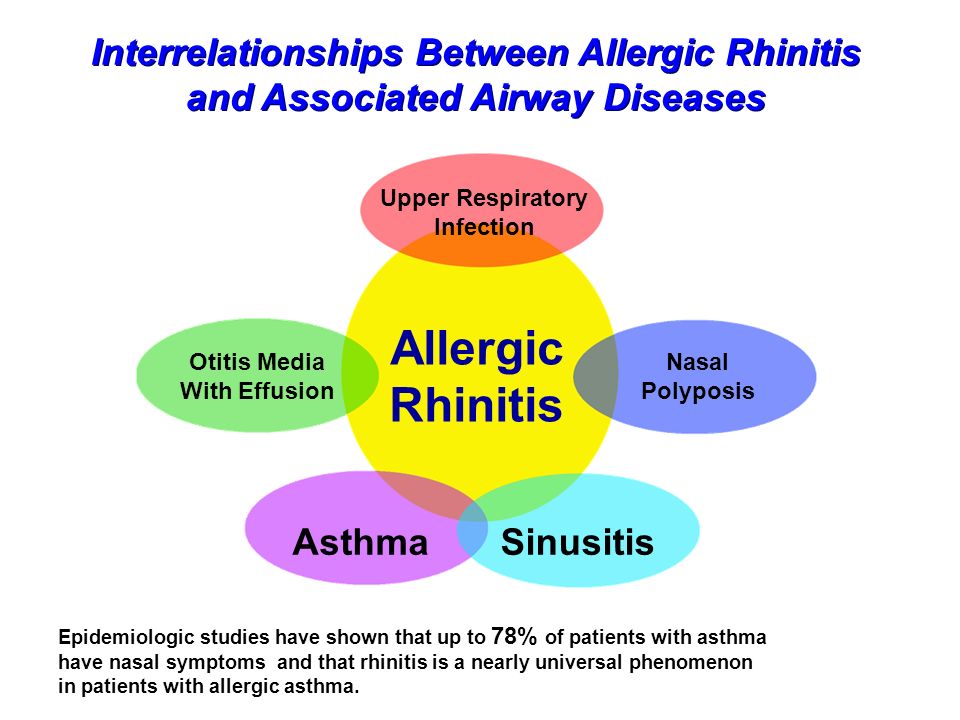 Interrelationships Between Allergic Rhinitis and Associated Airway Diseases

Upper Respiratory Infection

Otitis Media With Effusion

Allergic Rhinitis

Nasal Polyposis

Asthma

Sinusitis

Epidemiologic studies have shown that up to 78% of patients with asthma have nasal symptoms and that rhinitis is a nearly universal phenomenon in patients with allergic asthma.